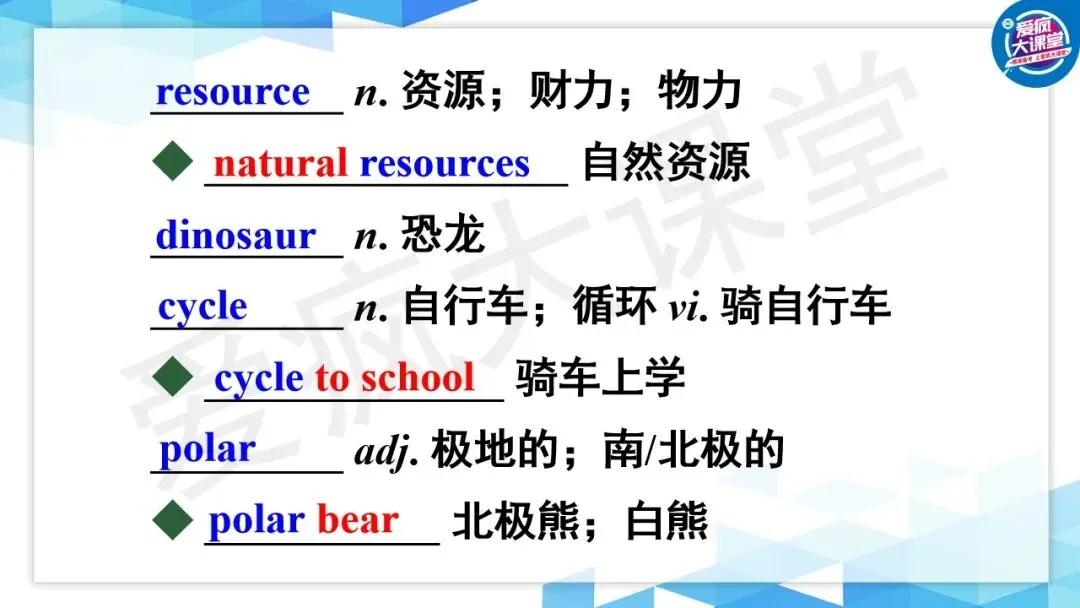 爱疯大课堂

resource n. 资源；财力；物力

◆ natural resources 自然资源

dinosaur n. 恐龙

cycle n. 自行车；循环 vi. 骑自行车

◆ cycle to school 骑车上学

polar adj. 极地的；南/北极的

◆ polar bear 北极熊；白熊

爱疯大课堂